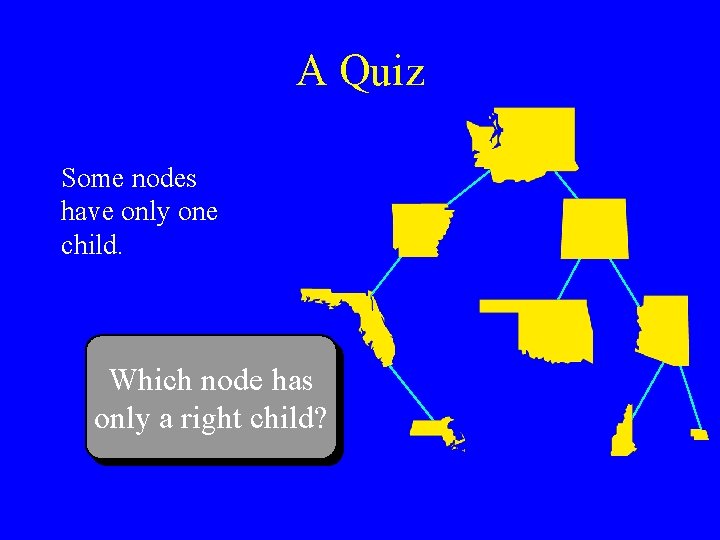 A Quiz

Some nodes have only one child.

Which node has only a right child?